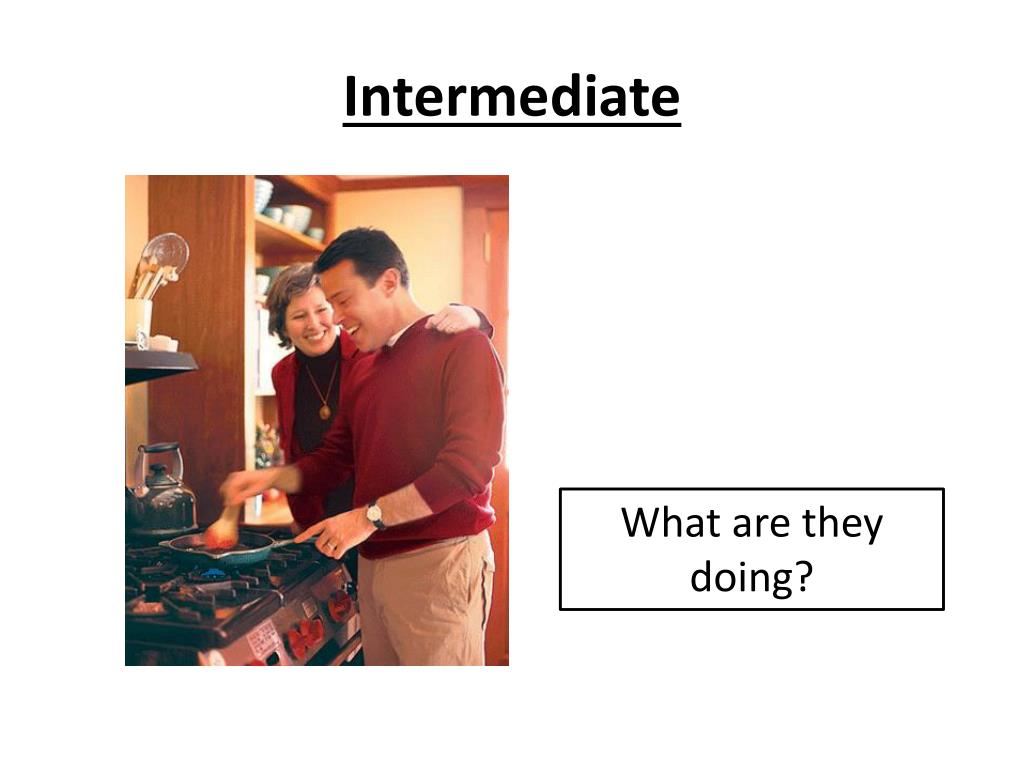 Intermediate

What are they doing?